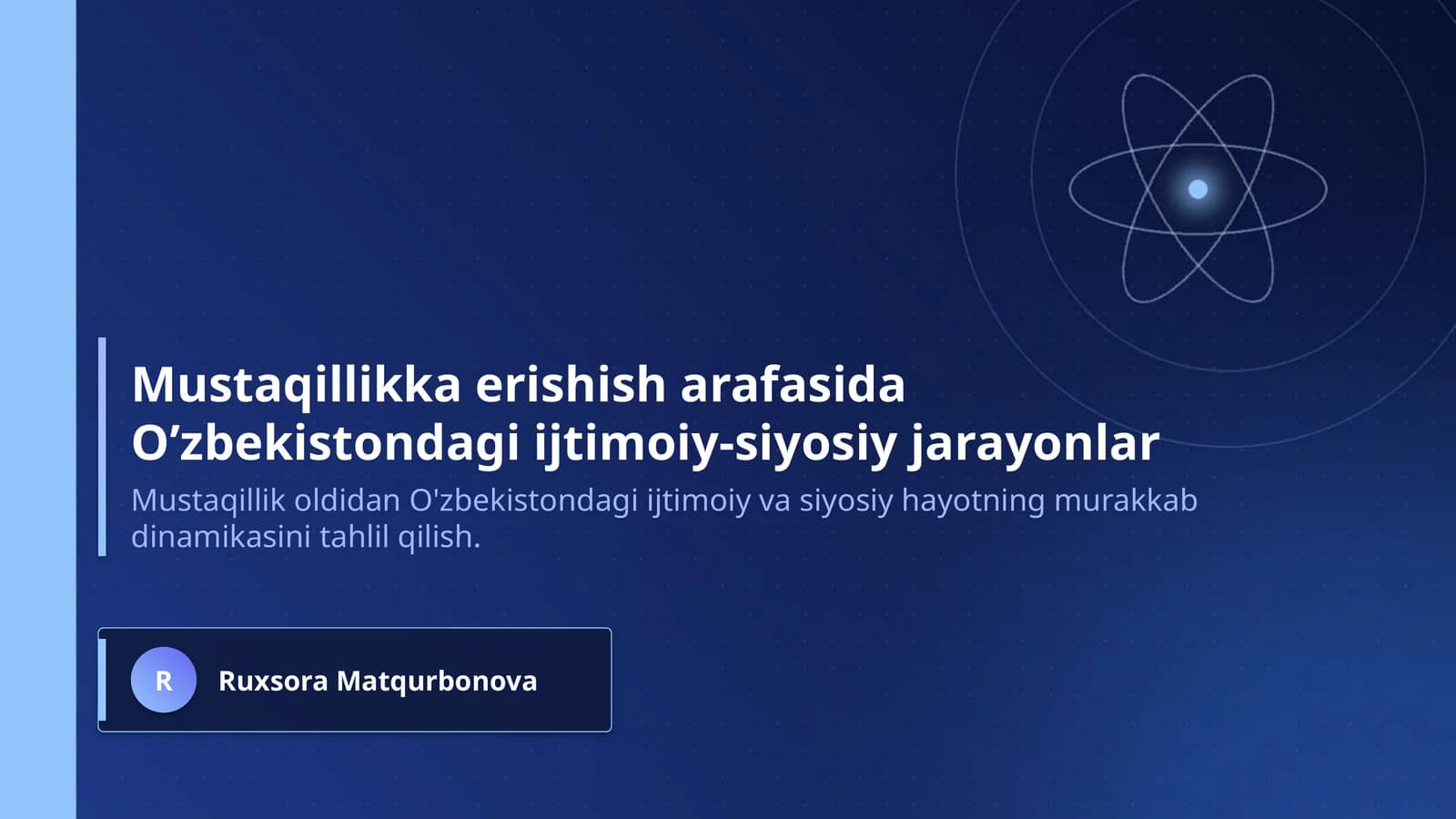 Mustaqillikka erishish arafasida O’zbekistondagi ijtimoiy-siyosiy jarayonlar

Mustaqillik oldidan O'zbekistondagi ijtimoiy va siyosiy hayotning murakkab dinamikasini tahlil qilish.

R

Ruxsora Matqurbonova